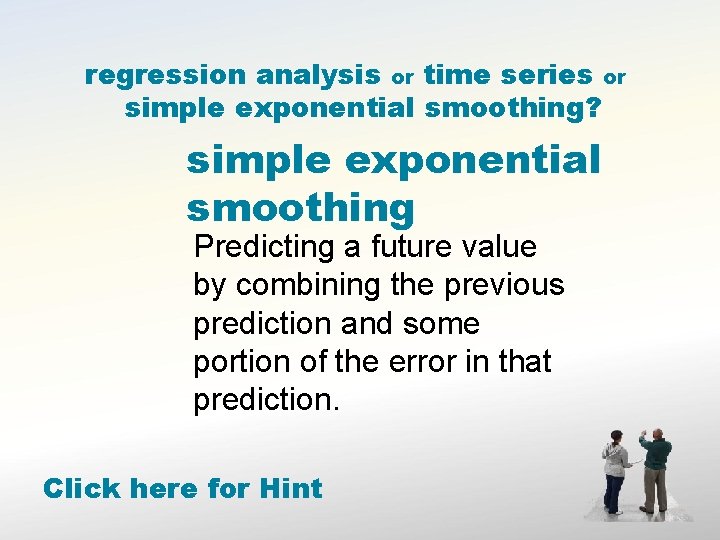 regression analysis or time series or simple exponential smoothing?

simple exponential smoothing

Predicting a future value by combining the previous prediction and some portion of the error in that prediction.

Click here for Hint